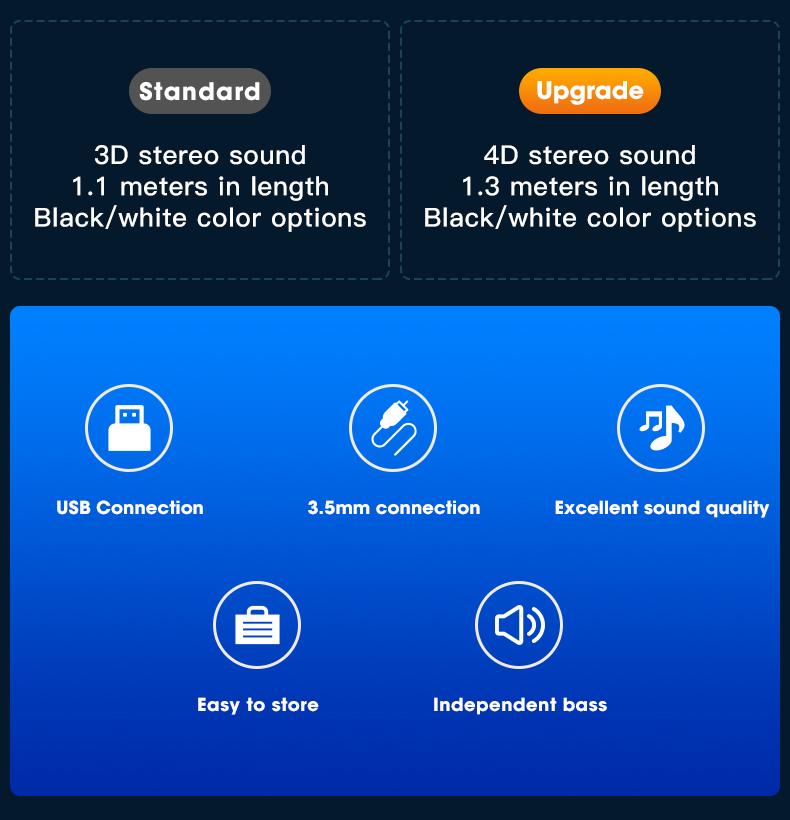 Standard

3D stereo sound
1.1 meters in length
Black/white color options

Upgrade

4D stereo sound
1.3 meters in length
Black/white color options

USB Connection

3.5mm connection

Excellent sound quality

Easy to store

Independent bass